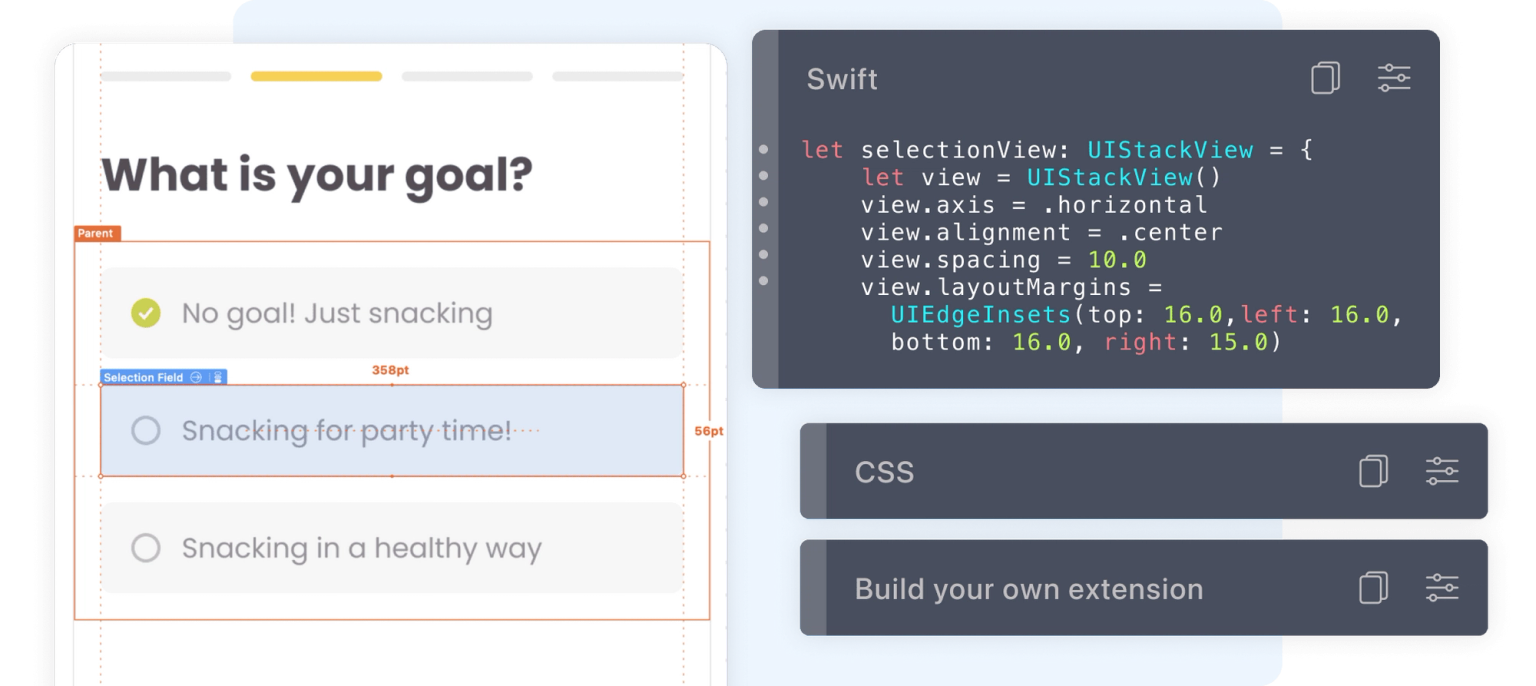 What is your goal?

Parent

No goal! Just snacking

Selection Field

358pt

Snacking for party time!

56pt

Snacking in a healthy way

Swift

let selectionView: UIStackView = {
    let view = UIStackView()
    view.axis = .horizontal
    view.alignment = .center
    view.spacing = 10.0
    view.layoutMargins =
      UIEdgeInsets(top: 16.0,left: 16.0,
      bottom: 16.0, right: 15.0)

CSS

Build your own extension